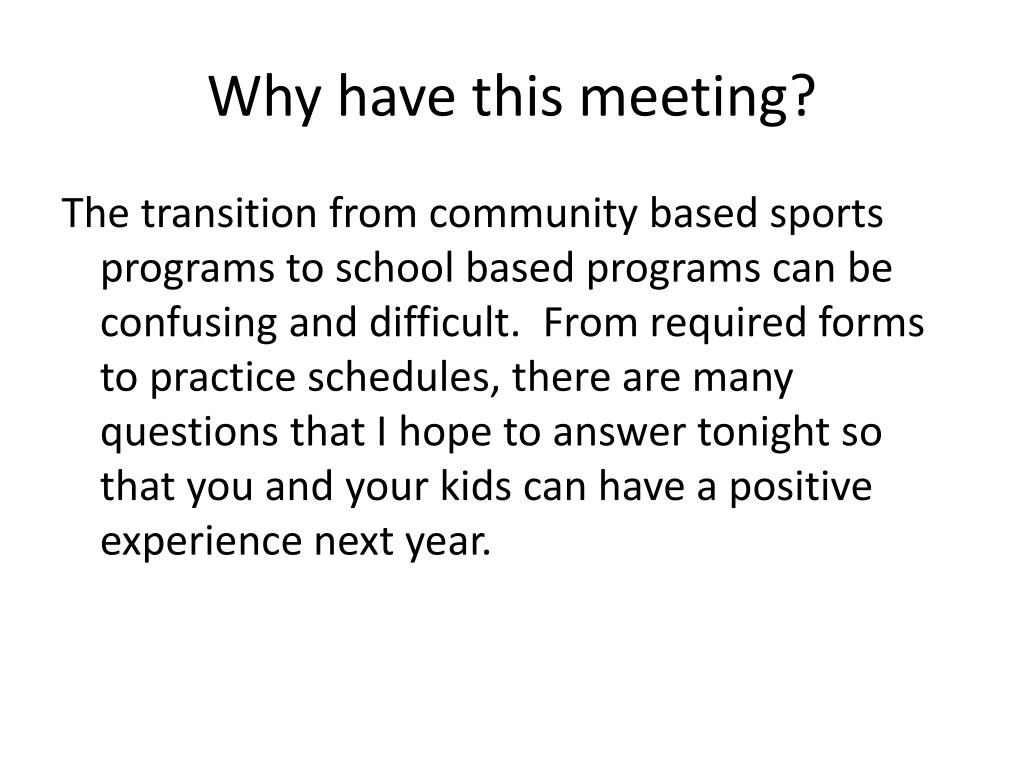 Why have this meeting?

The transition from community based sports programs to school based programs can be confusing and difficult.  From required forms to practice schedules, there are many questions that I hope to answer tonight so that you and your kids can have a positive experience next year.